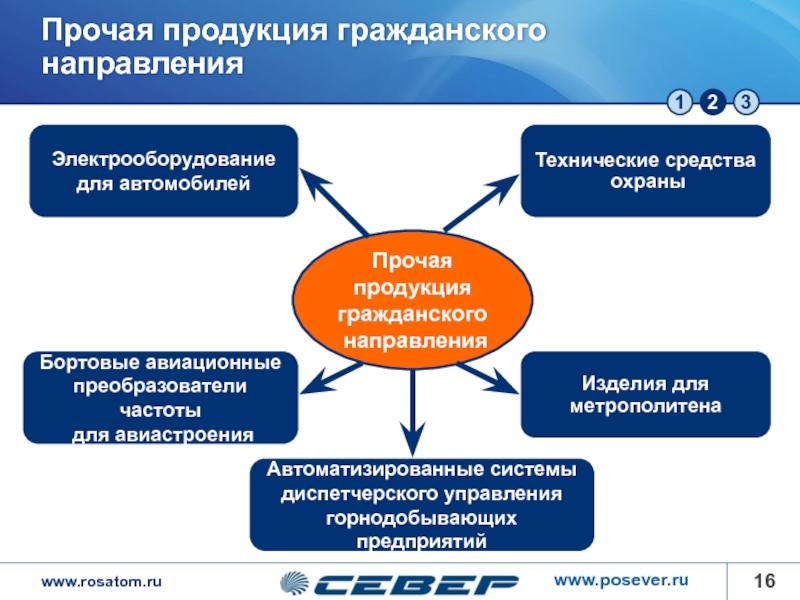 Прочая продукция гражданского направления

1 2 3

Электрооборудование для автомобилей

Технические средства охраны

Прочая продукция гражданского направления

Бортовые авиационные преобразователи частоты для авиастроения

Изделия для метрополитена

Автоматизированные системы диспетчерского управления горнодобывающих предприятий

www.rosatom.ru

СЕВЕР

www.posever.ru

16